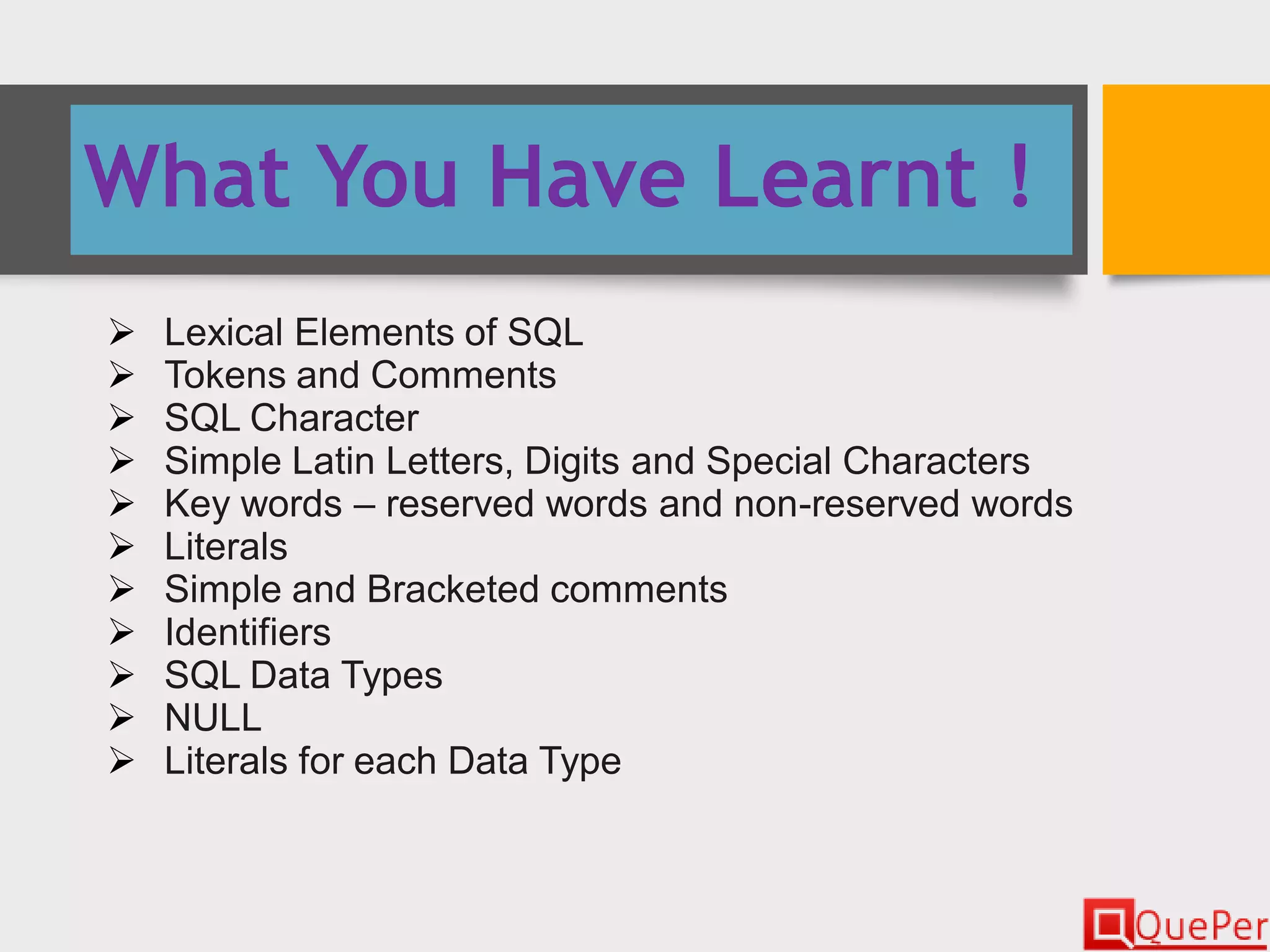 What You Have Learnt !

➢ Lexical Elements of SQL
➢ Tokens and Comments
➢ SQL Character
➢ Simple Latin Letters, Digits and Special Characters
➢ Key words – reserved words and non-reserved words
➢ Literals
➢ Simple and Bracketed comments
➢ Identifiers
➢ SQL Data Types
➢ NULL
➢ Literals for each Data Type

QuePer